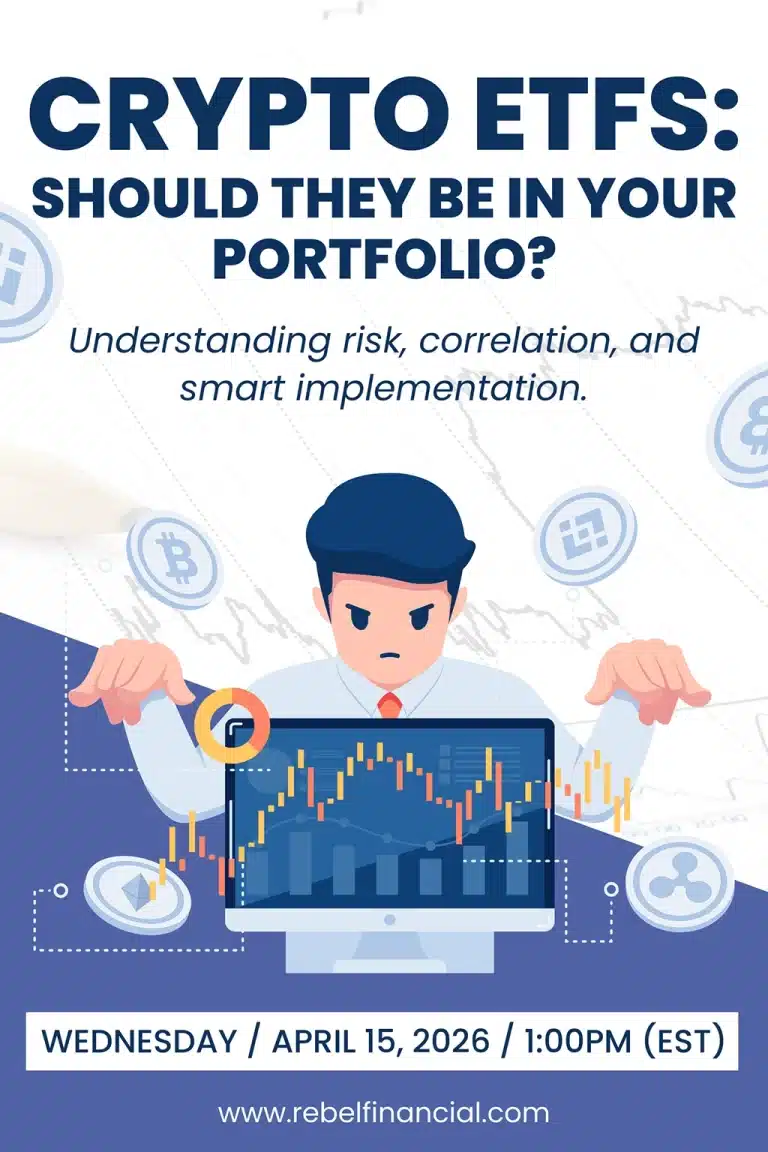 CRYPTO ETFS: SHOULD THEY BE IN YOUR PORTFOLIO?

Understanding risk, correlation, and smart implementation.

WEDNESDAY / APRIL 15, 2026 / 1:00PM (EST)

www.rebelfinancial.com